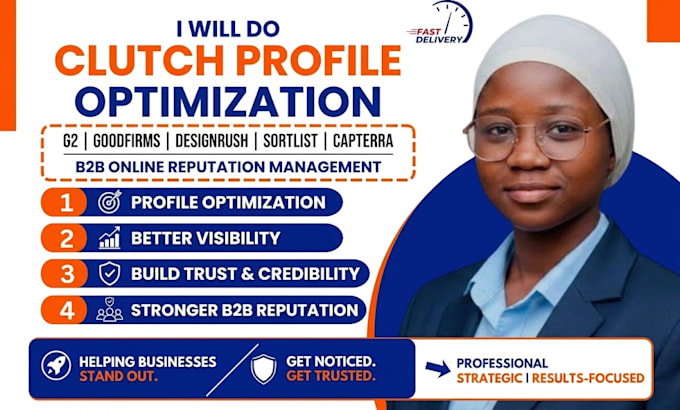 I WILL DO
CLUTCH PROFILE
OPTIMIZATION

FAST DELIVERY

G2 | GOODFIRMS | DESIGNRUSH | SORTLIST | CAPTERRA
B2B ONLINE REPUTATION MANAGEMENT

1 PROFILE OPTIMIZATION
2 BETTER VISIBILITY
3 BUILD TRUST & CREDIBILITY
4 STRONGER B2B REPUTATION

HELPING BUSINESSES STAND OUT.
GET NOTICED. GET TRUSTED.
PROFESSIONAL
STRATEGIC | RESULTS-FOCUSED